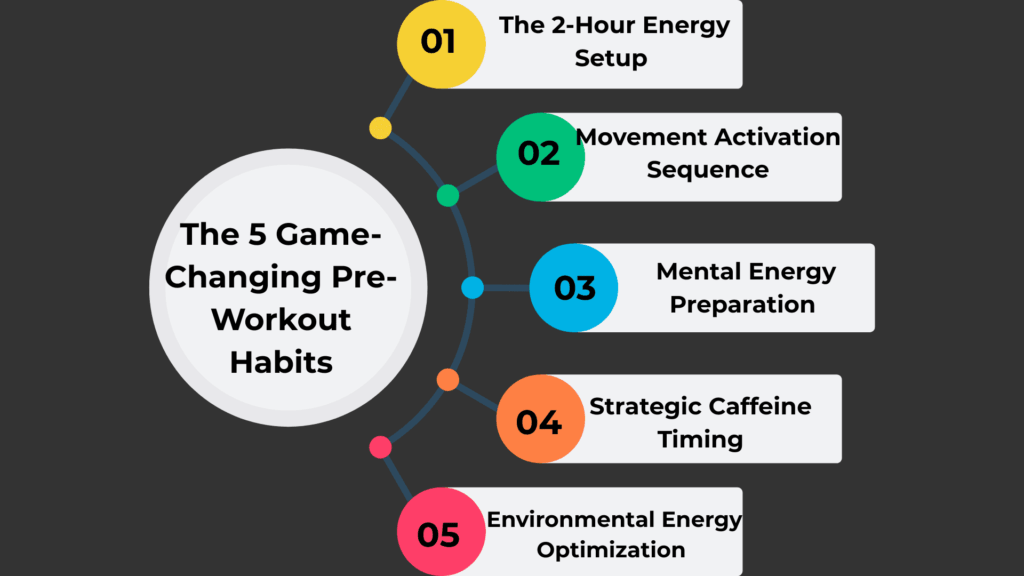 The 5 Game-Changing Pre-Workout Habits

01 The 2-Hour Energy Setup

02 Movement Activation Sequence

03 Mental Energy Preparation

04 Strategic Caffeine Timing

05 Environmental Energy Optimization